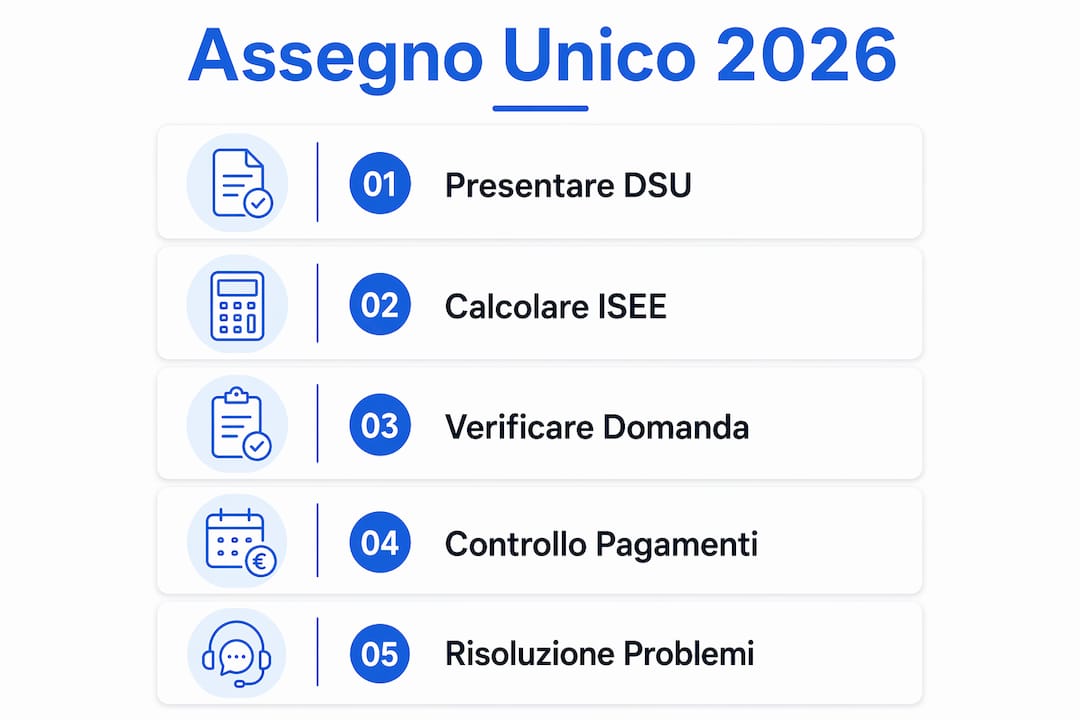 Assegno Unico 2026

01 Presentare DSU

02 Calcolare ISEE

03 Verificare Domanda

04 Controllo Pagamenti

05 Risoluzione Problemi